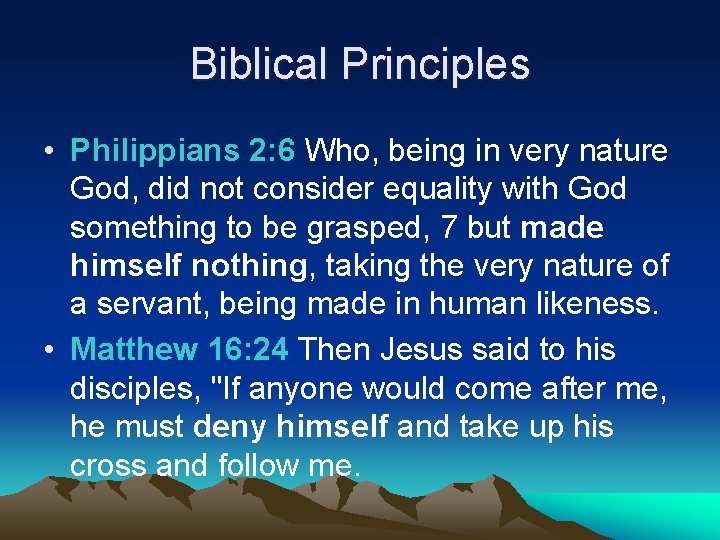 Biblical Principles

• Philippians 2:6 Who, being in very nature God, did not consider equality with God something to be grasped, 7 but made himself nothing, taking the very nature of a servant, being made in human likeness.

• Matthew 16:24 Then Jesus said to his disciples, "If anyone would come after me, he must deny himself and take up his cross and follow me.